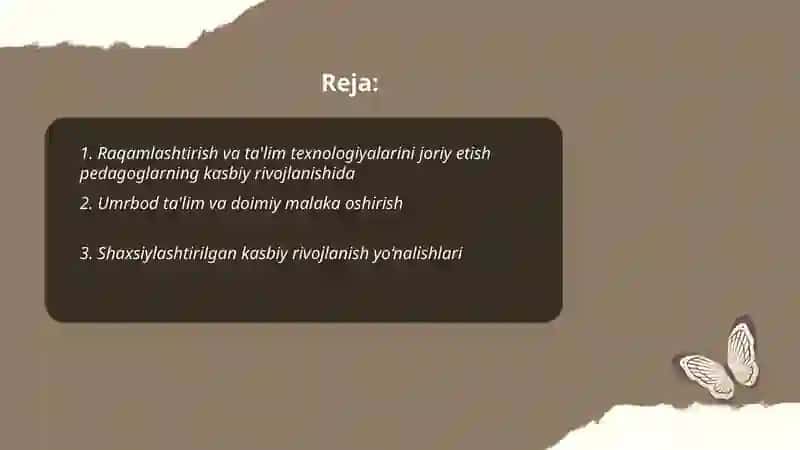 Reja:

1. Raqamlashtirish va ta'lim texnologiyalarini joriy etish pedagoglarning kasbiy rivojlanishida

2. Umrbod ta'lim va doimiy malaka oshirish

3. Shaxsiylashtirilgan kasbiy rivojlanish yo'nalishlari